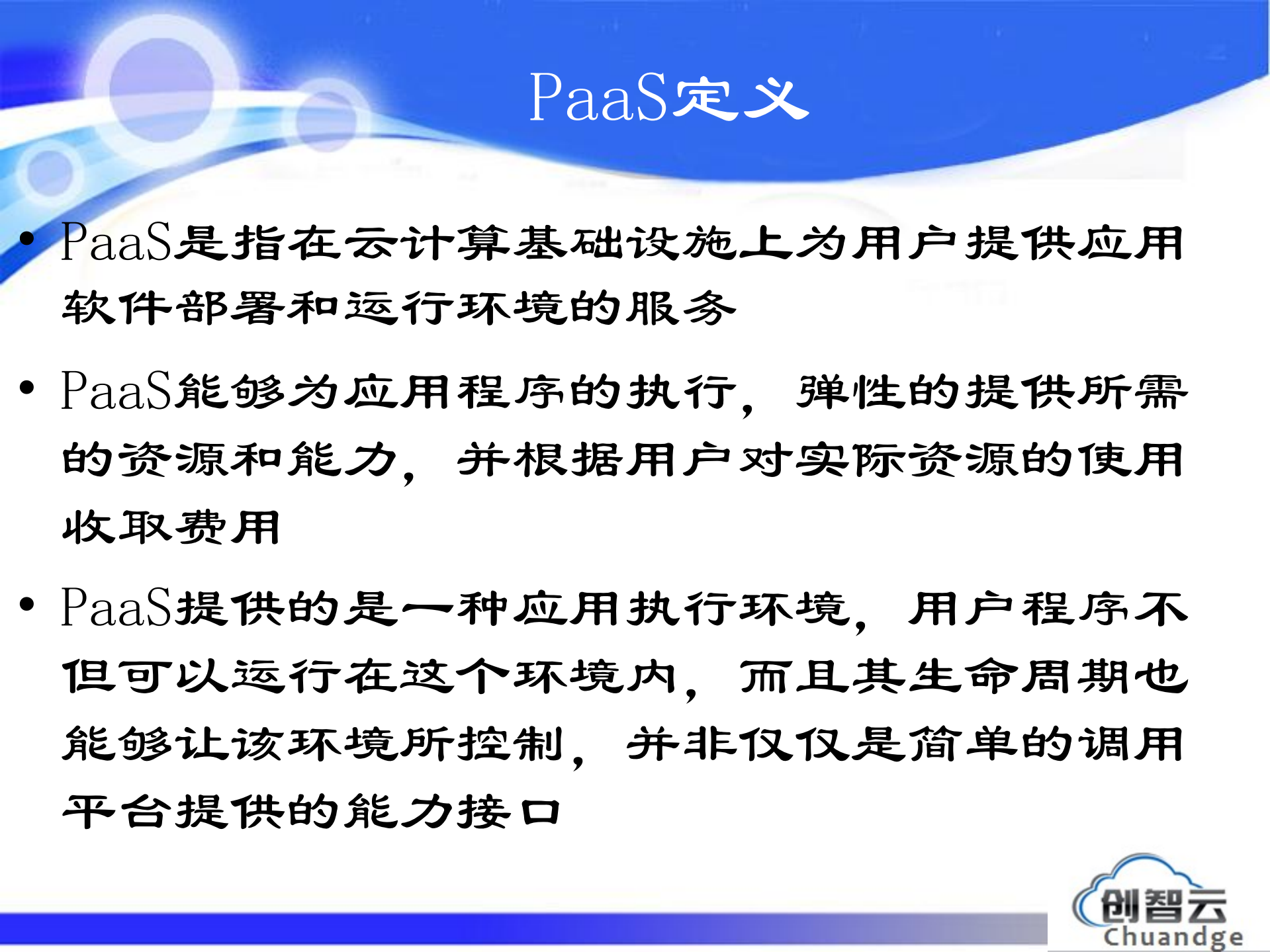 PaaS定义

• PaaS是指在云计算基础设施上为用户提供应用软件部署和运行环境的服务

• PaaS能够为应用程序的执行，弹性的提供所需的资源和能力，并根据用户对实际资源的使用收取费用

• PaaS提供的是一种应用执行环境，用户程序不但可以运行在这个环境内，而且其生命周期也能够让该环境所控制，并非仅仅是简单的调用平台提供的能力接口

创智云
Chuandge